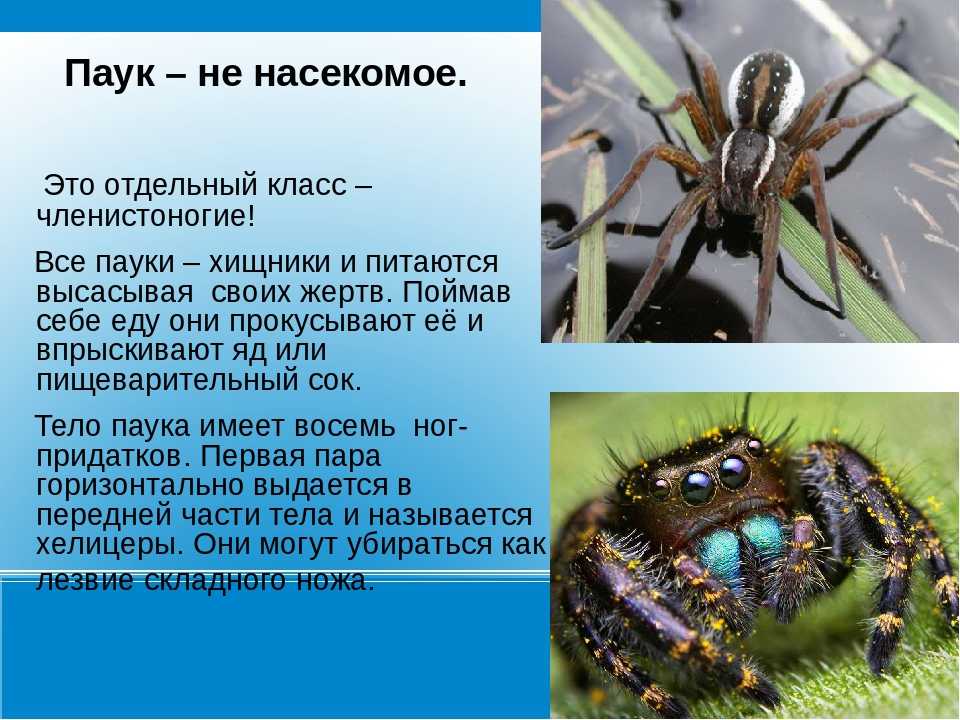 Паук – не насекомое.

Это отдельный класс – членистоногие!

Все пауки – хищники и питаются высасывая своих жертв. Поймав себе еду они прокусывают её и впрыскивают яд или пищеварительный сок.

Тело паука имеет восемь ног-придатков. Первая пара горизонтально выдается в передней части тела и называется хелицеры. Они могут убираться как лезвие складного ножа.